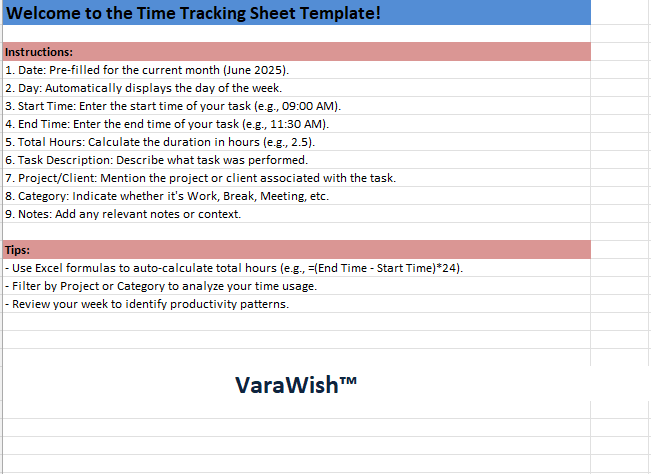 Welcome to the Time Tracking Sheet Template!

Instructions:
1. Date: Pre-filled for the current month (June 2025).
2. Day: Automatically displays the day of the week.
3. Start Time: Enter the start time of your task (e.g., 09:00 AM).
4. End Time: Enter the end time of your task (e.g., 11:30 AM).
5. Total Hours: Calculate the duration in hours (e.g., 2.5).
6. Task Description: Describe what task was performed.
7. Project/Client: Mention the project or client associated with the task.
8. Category: Indicate whether it's Work, Break, Meeting, etc.
9. Notes: Add any relevant notes or context.

Tips:
- Use Excel formulas to auto-calculate total hours (e.g., =(End Time - Start Time)*24).
- Filter by Project or Category to analyze your time usage.
- Review your week to identify productivity patterns.

VaraWish™